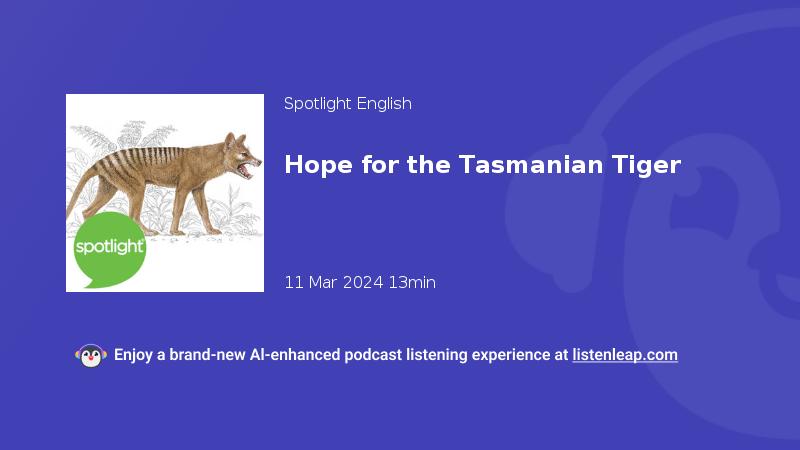 spotlight

Spotlight English

Hope for the Tasmanian Tiger

11 Mar 2024 13min

Enjoy a brand-new AI-enhanced podcast listening experience at listenleap.com